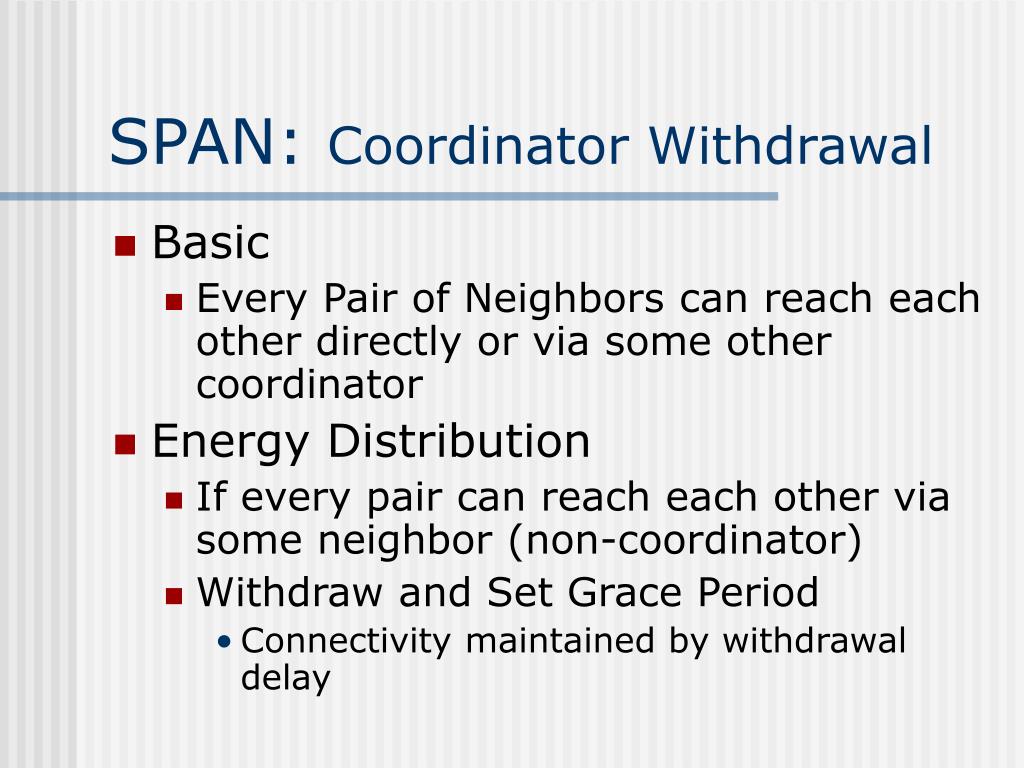 SPAN: Coordinator Withdrawal

- Basic
  - Every Pair of Neighbors can reach each other directly or via some other coordinator
- Energy Distribution
  - If every pair can reach each other via some neighbor (non-coordinator)
  - Withdraw and Set Grace Period
    - Connectivity maintained by withdrawal delay